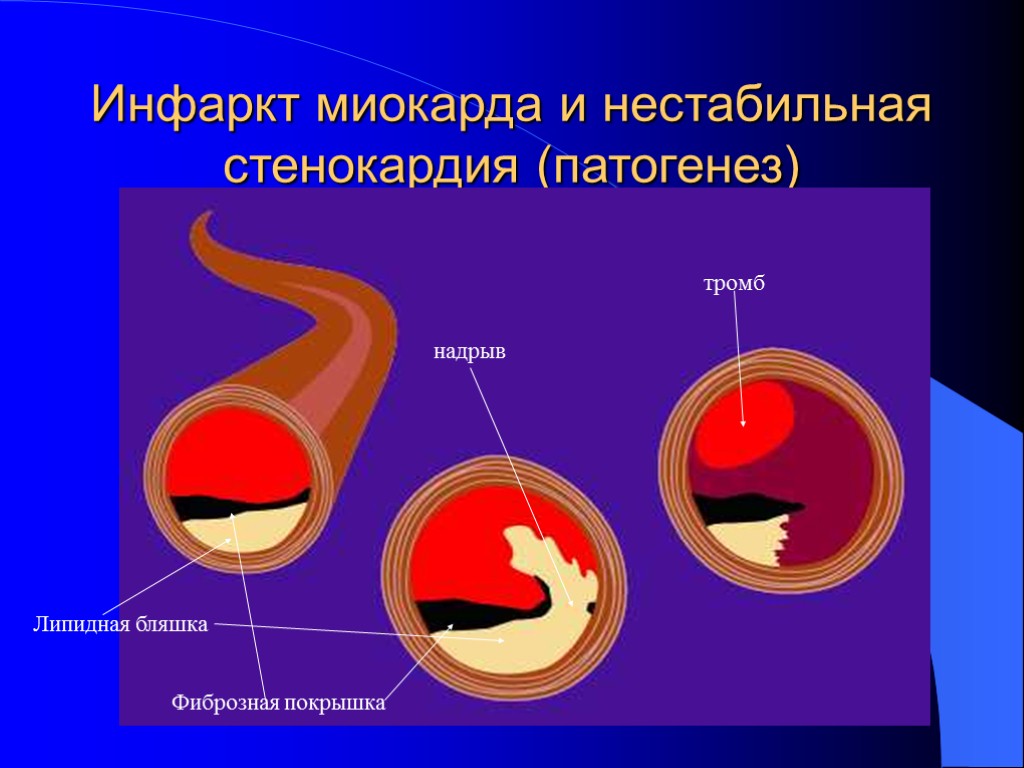 Инфаркт миокарда и нестабильная стенокардия (патогенез)

тромб

надрыв

Липидная бляшка

Фиброзная покрышка